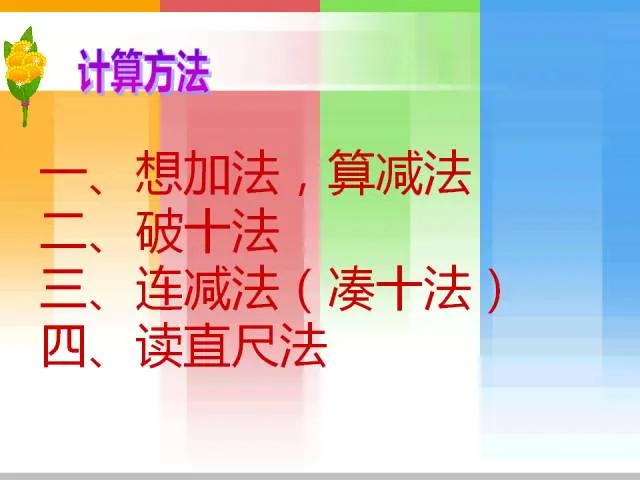 计算方法

一、想加法，算减法
二、破十法
三、连减法（凑十法）
四、读直尺法